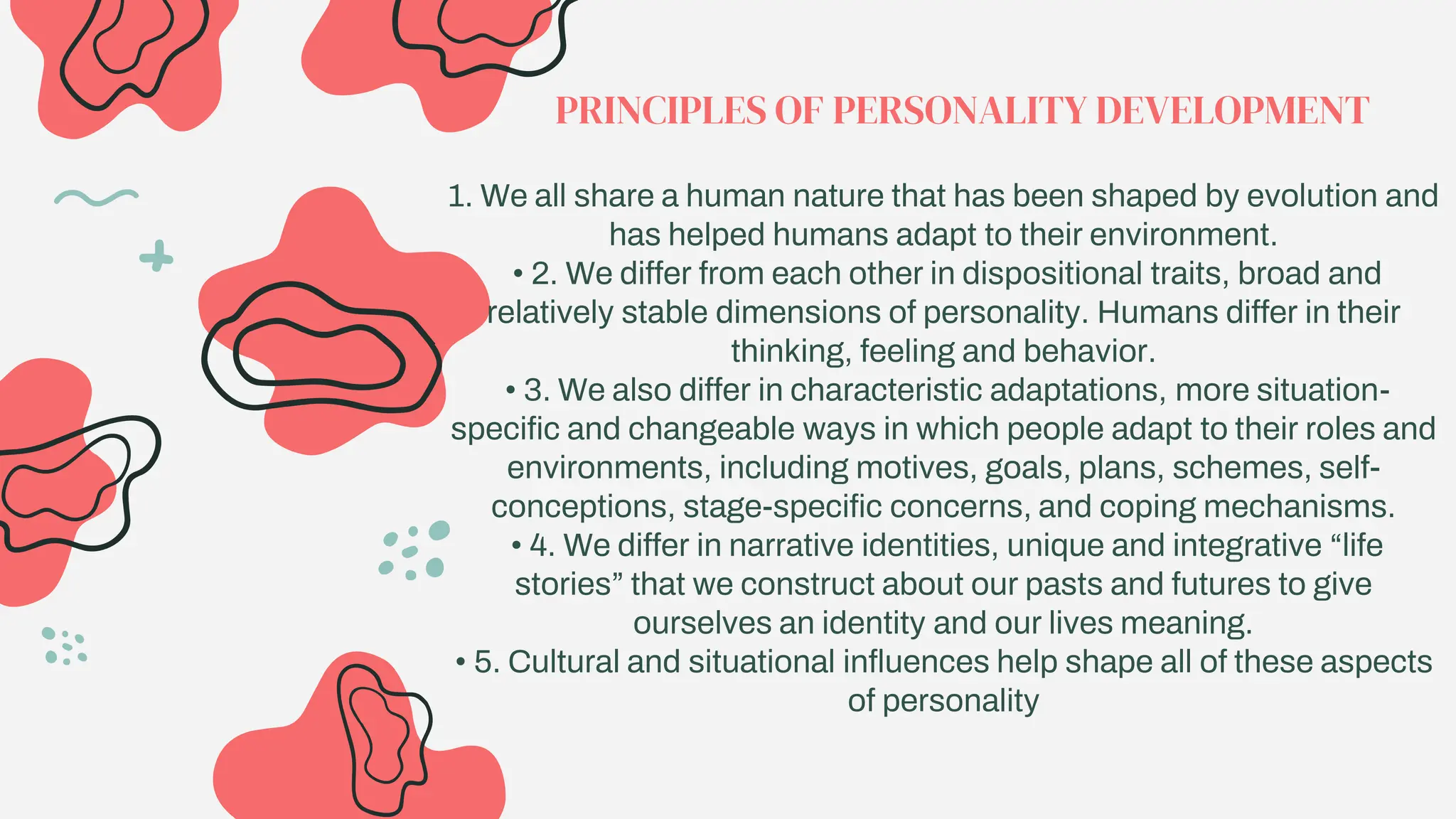 PRINCIPLES OF PERSONALITY DEVELOPMENT

1. We all share a human nature that has been shaped by evolution and has helped humans adapt to their environment.
• 2. We differ from each other in dispositional traits, broad and relatively stable dimensions of personality. Humans differ in their thinking, feeling and behavior.
• 3. We also differ in characteristic adaptations, more situation-specific and changeable ways in which people adapt to their roles and environments, including motives, goals, plans, schemes, self-conceptions, stage-specific concerns, and coping mechanisms.
• 4. We differ in narrative identities, unique and integrative “life stories” that we construct about our pasts and futures to give ourselves an identity and our lives meaning.
• 5. Cultural and situational influences help shape all of these aspects of personality